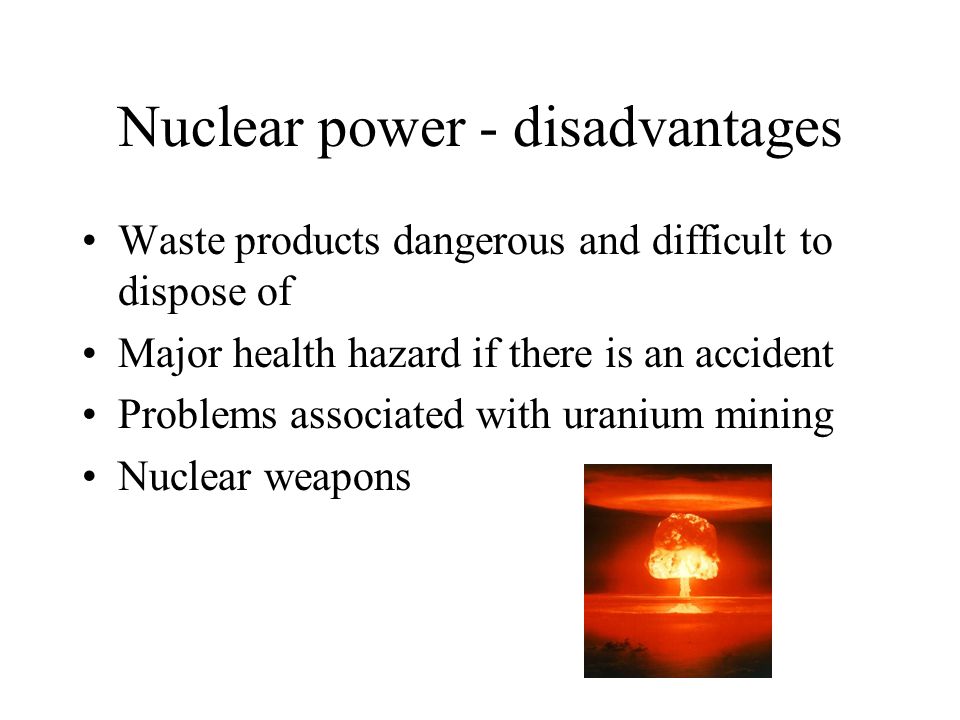 Nuclear power - disadvantages

• Waste products dangerous and difficult to dispose of
• Major health hazard if there is an accident
• Problems associated with uranium mining
• Nuclear weapons